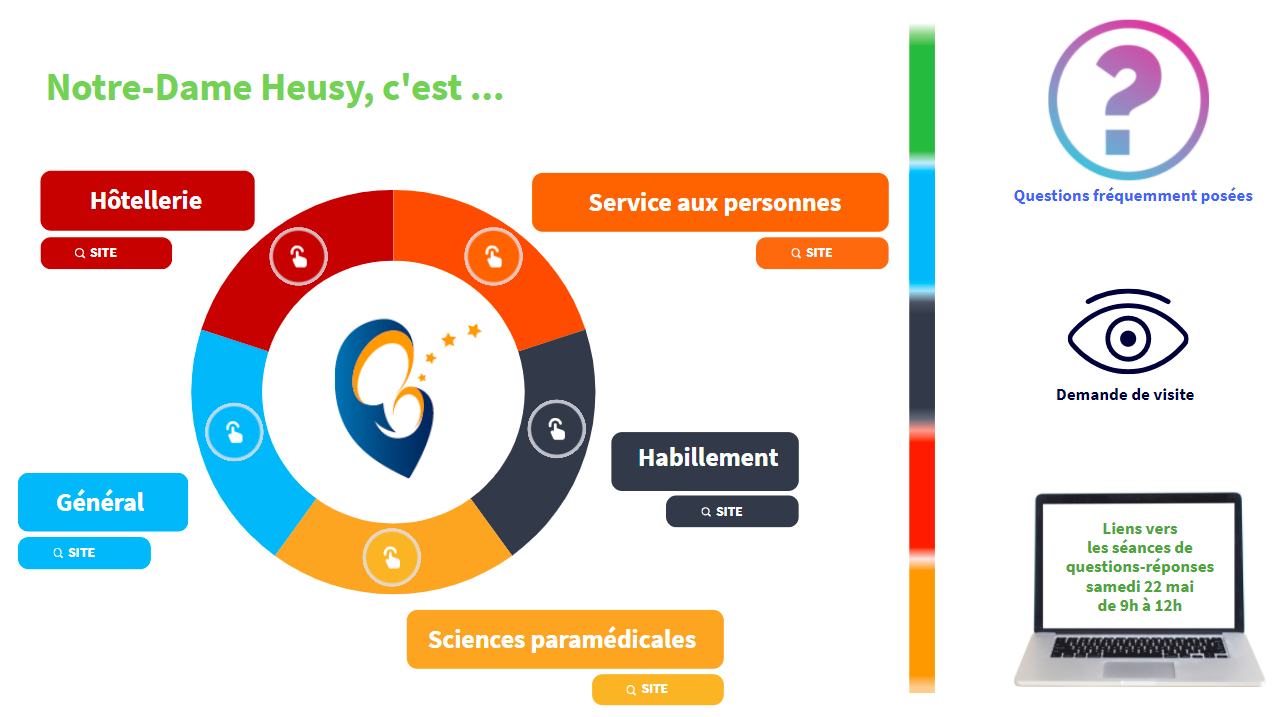 Notre-Dame Heusy, c'est ...

Hôtellerie

SITE

Service aux personnes

SITE

Habillement

SITE

Général

SITE

Sciences paramédicales

SITE

Questions fréquemment posées

Demande de visite

Liens vers les séances de questions-réponses samedi 22 mai de 9h à 12h